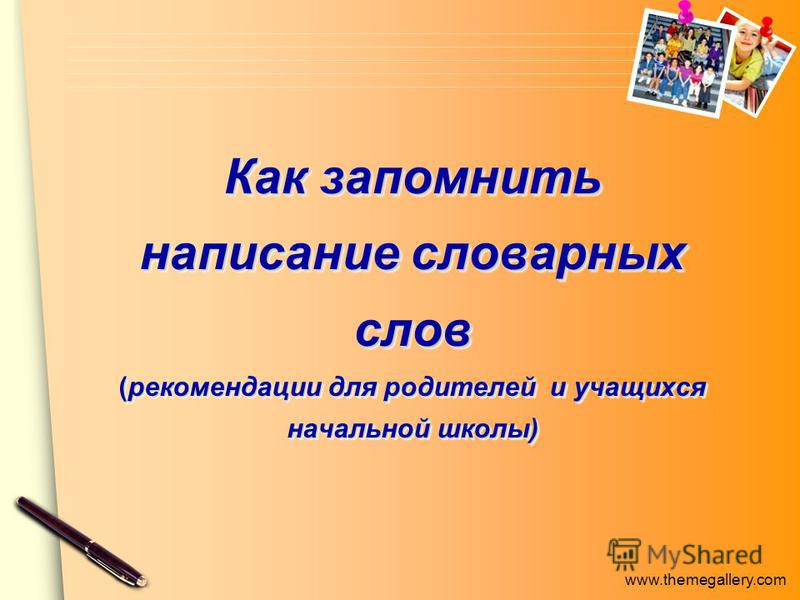 Как запомнить написание словарных слов

(рекомендации для родителей и учащихся начальной школы)

MyShared

www.themegallery.com